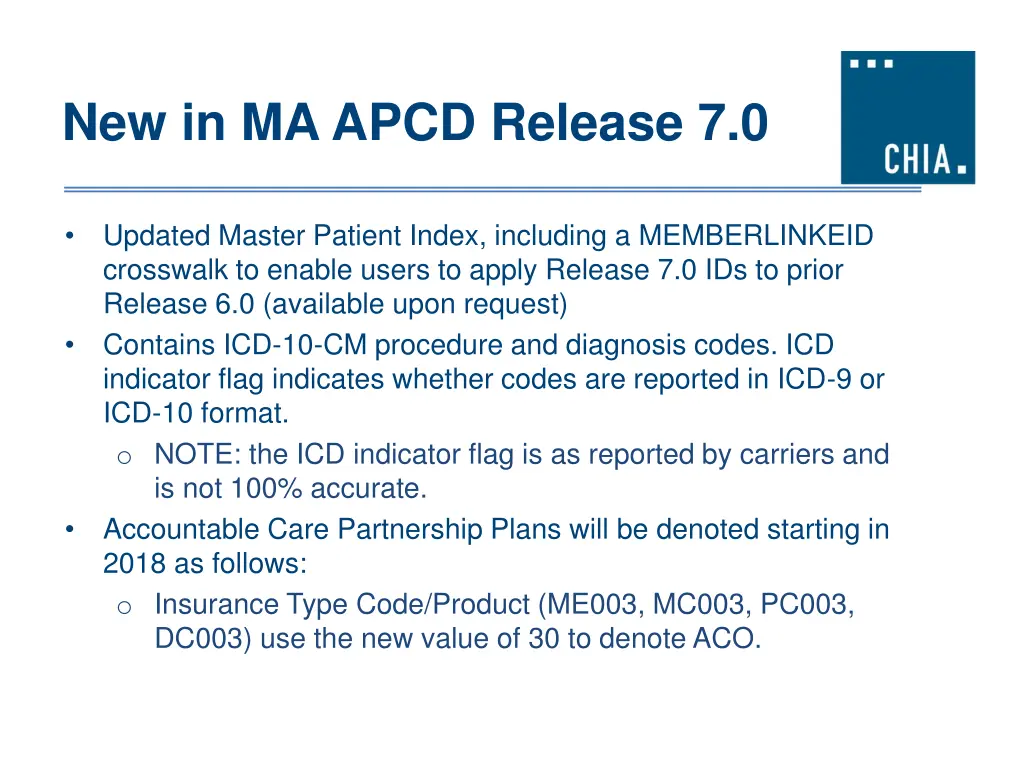 New in MA APCD Release 7.0

CHIA.

• Updated Master Patient Index, including a MEMBERLINKEID crosswalk to enable users to apply Release 7.0 IDs to prior Release 6.0 (available upon request)
• Contains ICD-10-CM procedure and diagnosis codes. ICD indicator flag indicates whether codes are reported in ICD-9 or ICD-10 format.
  o NOTE: the ICD indicator flag is as reported by carriers and is not 100% accurate.
• Accountable Care Partnership Plans will be denoted starting in 2018 as follows:
  o Insurance Type Code/Product (ME003, MC003, PC003, DC003) use the new value of 30 to denote ACO.